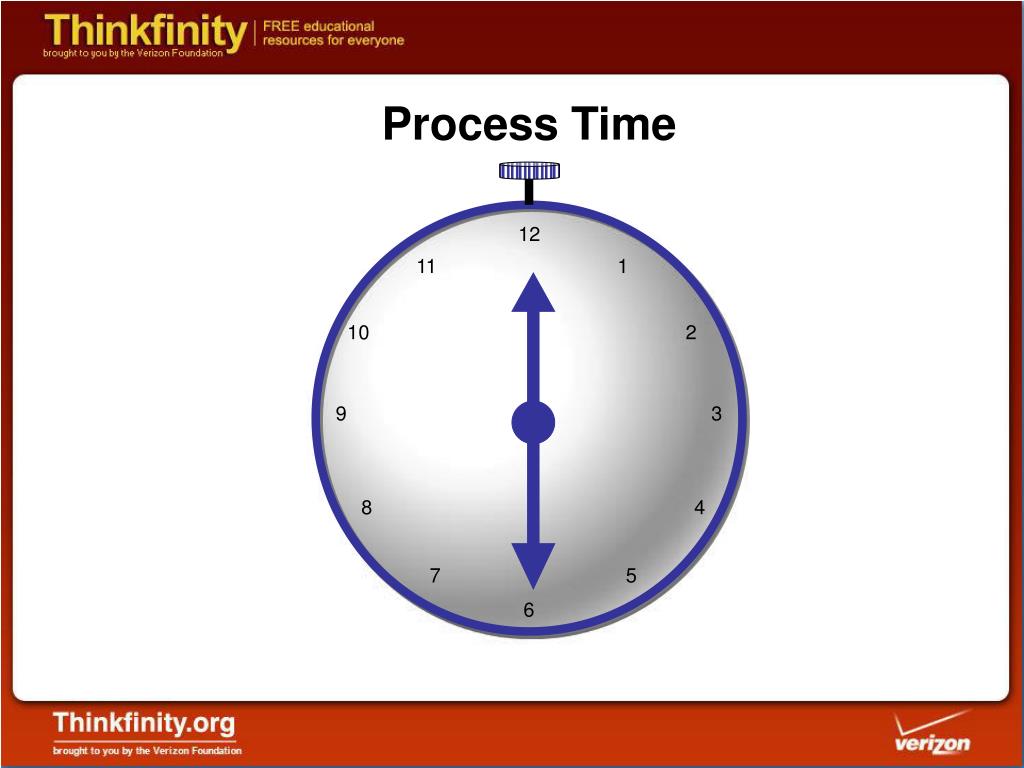 Thinkfinity
brought to you by the Verizon Foundation
FREE educational resources for everyone

Process Time

12
1
2
3
4
5
6
7
8
9
10
11

Thinkfinity.org
brought to you by the Verizon Foundation

verizon